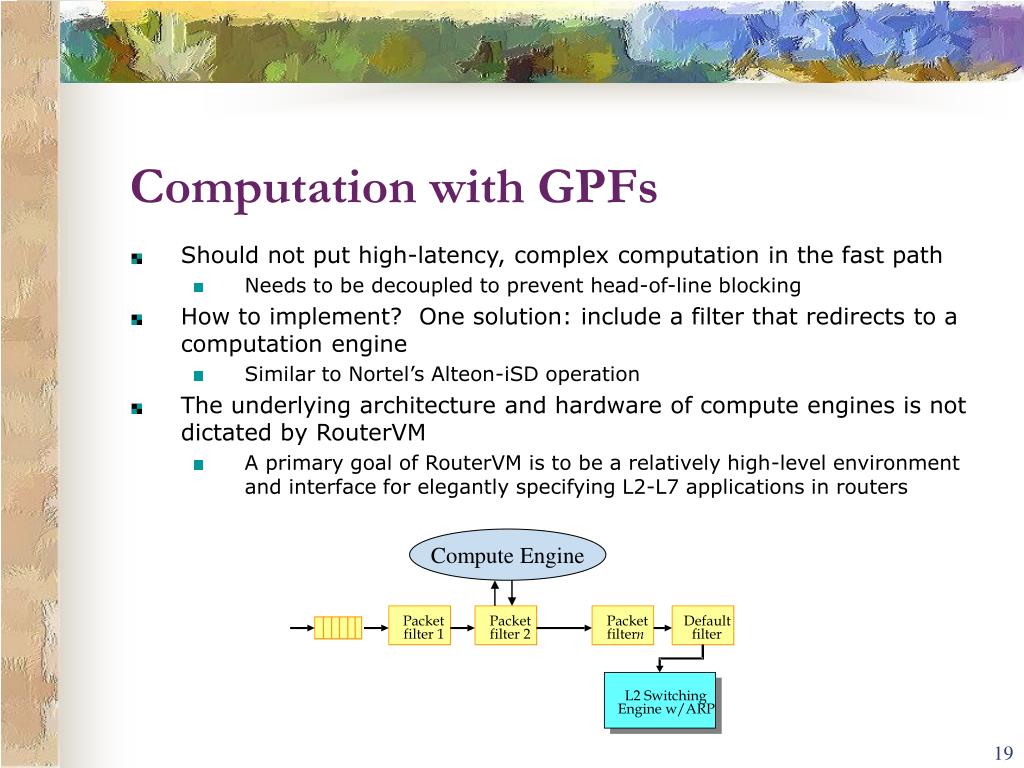 Computation with GPFs

Should not put high-latency, complex computation in the fast path

Needs to be decoupled to prevent head-of-line blocking

How to implement? One solution: include a filter that redirects to a computation engine

Similar to Nortel's Alteon-iSD operation

The underlying architecture and hardware of compute engines is not dictated by RouterVM

A primary goal of RouterVM is to be a relatively high-level environment and interface for elegantly specifying L2-L7 applications in routers

Compute Engine

Packet filter 1

Packet filter 2

Packet filter $n$

Default filter

L2 Switching Engine w/ARP

19